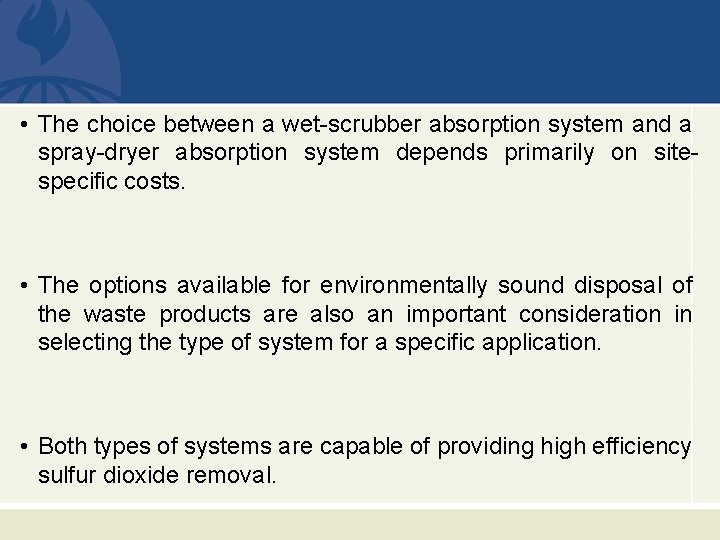 • The choice between a wet-scrubber absorption system and a spray-dryer absorption system depends primarily on site-specific costs.

• The options available for environmentally sound disposal of the waste products are also an important consideration in selecting the type of system for a specific application.

• Both types of systems are capable of providing high efficiency sulfur dioxide removal.